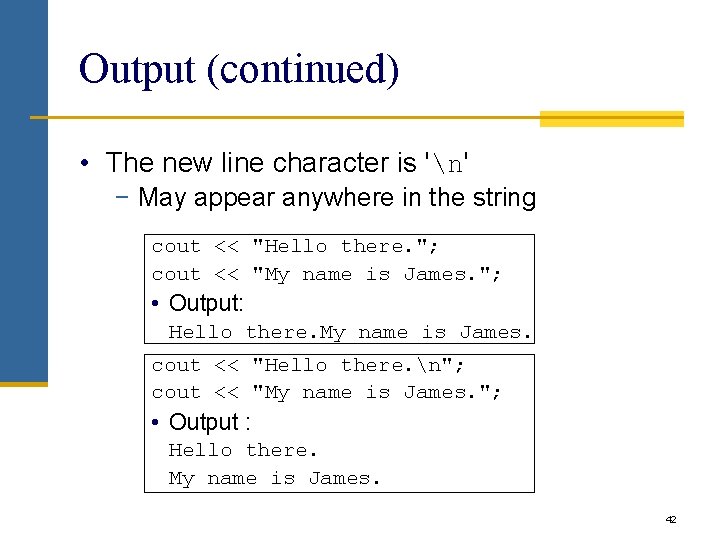 Output (continued)

• The new line character is '\n'
– May appear anywhere in the string

cout << "Hello there.";
cout << "My name is James.";
• Output:
Hello there.My name is James.

cout << "Hello there.\n";
cout << "My name is James.";
• Output :
Hello there.
My name is James.

42